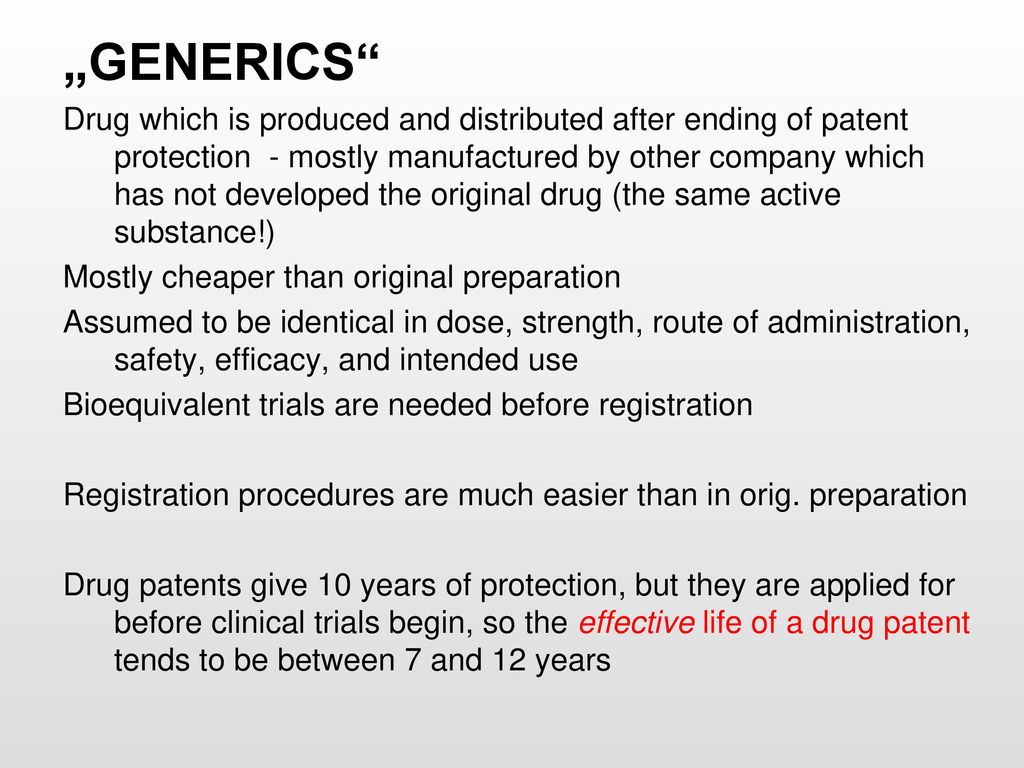 „GENERICS“

Drug which is produced and distributed after ending of patent protection - mostly manufactured by other company which has not developed the original drug (the same active substance!)

Mostly cheaper than original preparation

Assumed to be identical in dose, strength, route of administration, safety, efficacy, and intended use

Bioequivalent trials are needed before registration

Registration procedures are much easier than in orig. preparation

Drug patents give 10 years of protection, but they are applied for before clinical trials begin, so the effective life of a drug patent tends to be between 7 and 12 years